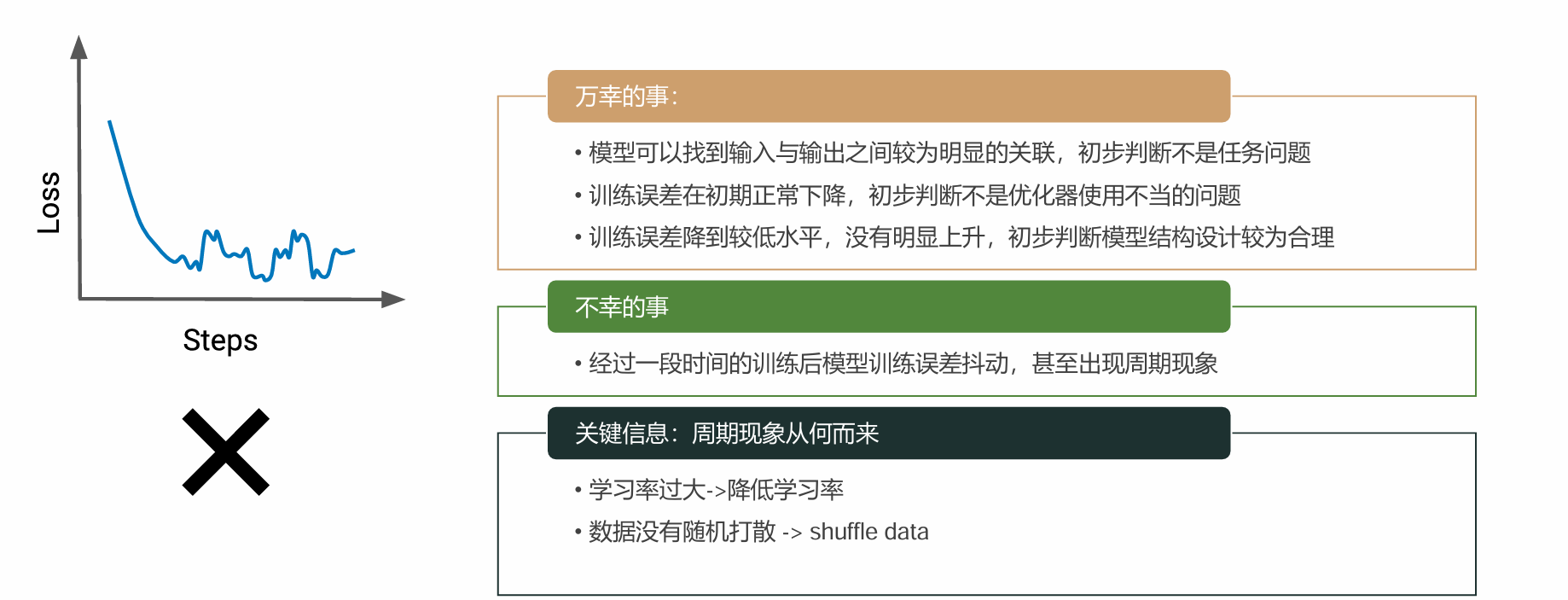 Loss

Steps

万幸的事:

• 模型可以找到输入与输出之间较为明显的关联，初步判断不是任务问题
• 训练误差在初期正常下降，初步判断不是优化器使用不当的问题
• 训练误差降到较低水平，没有明显上升，初步判断模型结构设计较为合理

不幸的事

• 经过一段时间的训练后模型训练误差抖动，甚至出现周期现象

关键信息：周期现象从何而来

• 学习率过大->降低学习率
• 数据没有随机打散 -> shuffle data